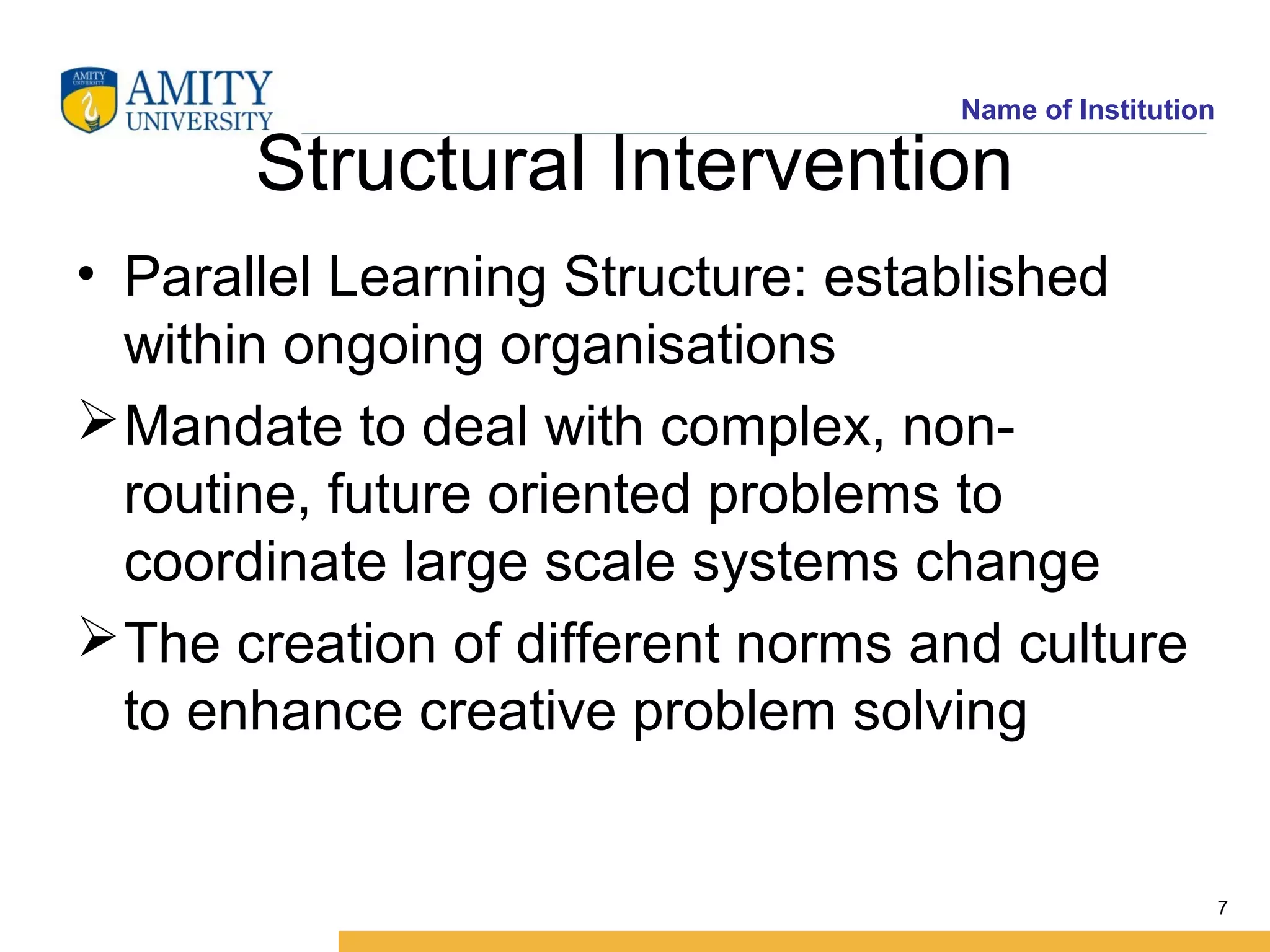 AMITY UNIVERSITY
AMITY
UNIVERSITY

Name of Institution

Structural Intervention

• Parallel Learning Structure: established within ongoing organisations

➢ Mandate to deal with complex, non-routine, future oriented problems to coordinate large scale systems change

➢ The creation of different norms and culture to enhance creative problem solving

7